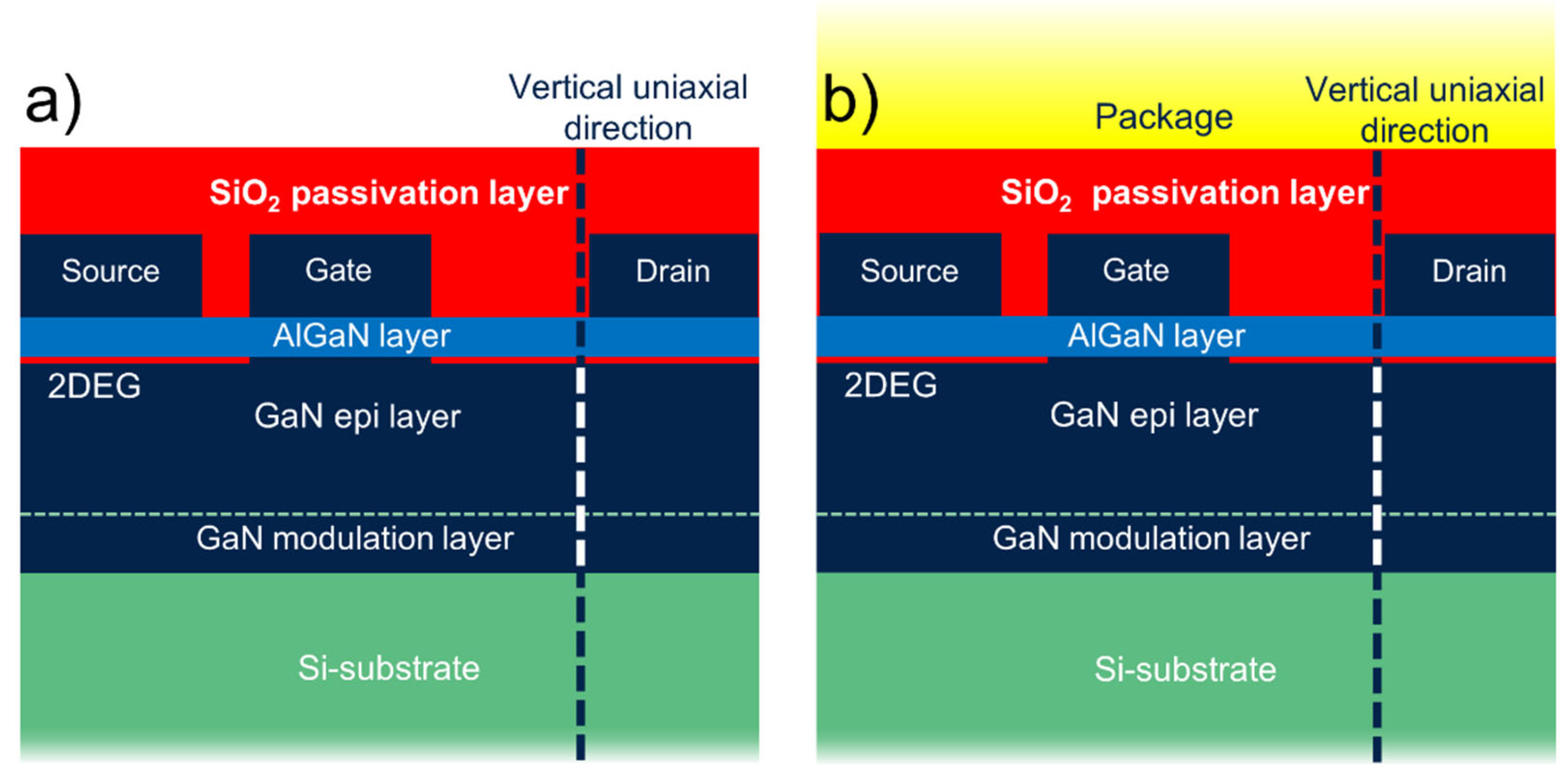 a)

Vertical uniaxial direction

$SiO_2$ passivation layer

Source

Gate

Drain

AlGaN layer

2DEG

GaN epi layer

GaN modulation layer

Si-substrate

b)

Package

Vertical uniaxial direction

$SiO_2$ passivation layer

Source

Gate

Drain

AlGaN layer

2DEG

GaN epi layer

GaN modulation layer

Si-substrate